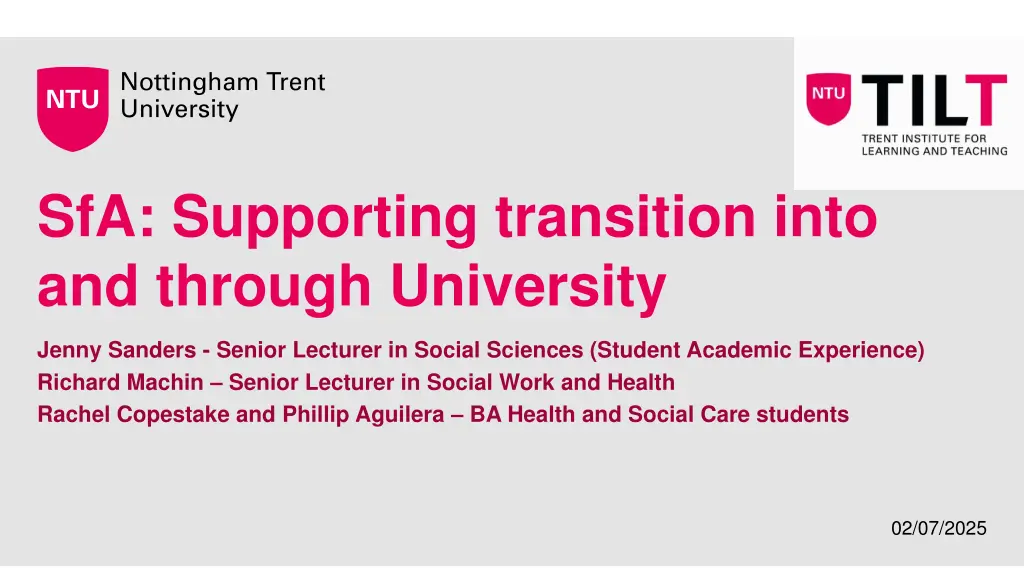 NTU Nottingham Trent University

NTU TILT
TRENT INSTITUTE FOR LEARNING AND TEACHING

SfA: Supporting transition into and through University

Jenny Sanders - Senior Lecturer in Social Sciences (Student Academic Experience)
Richard Machin – Senior Lecturer in Social Work and Health
Rachel Copestake and Phillip Aguilera – BA Health and Social Care students

02/07/2025